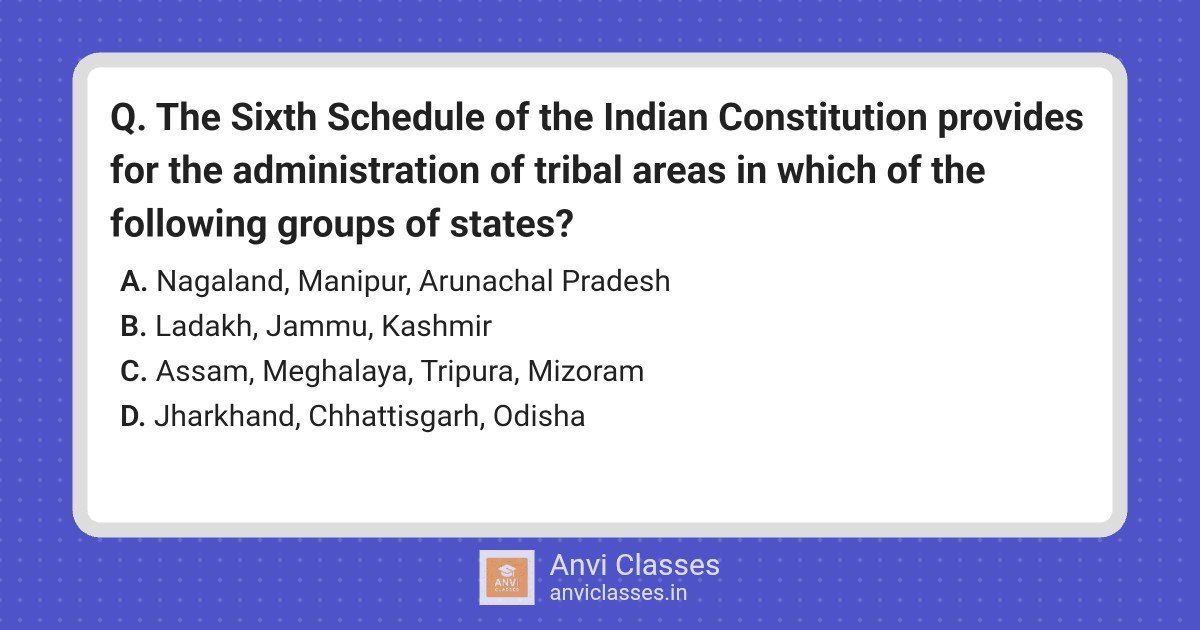 Q. The Sixth Schedule of the Indian Constitution provides for the administration of tribal areas in which of the following groups of states?

A. Nagaland, Manipur, Arunachal Pradesh
B. Ladakh, Jammu, Kashmir
C. Assam, Meghalaya, Tripura, Mizoram
D. Jharkhand, Chhattisgarh, Odisha

ANVI CLASSES
Anvi Classes
anviclasses.in